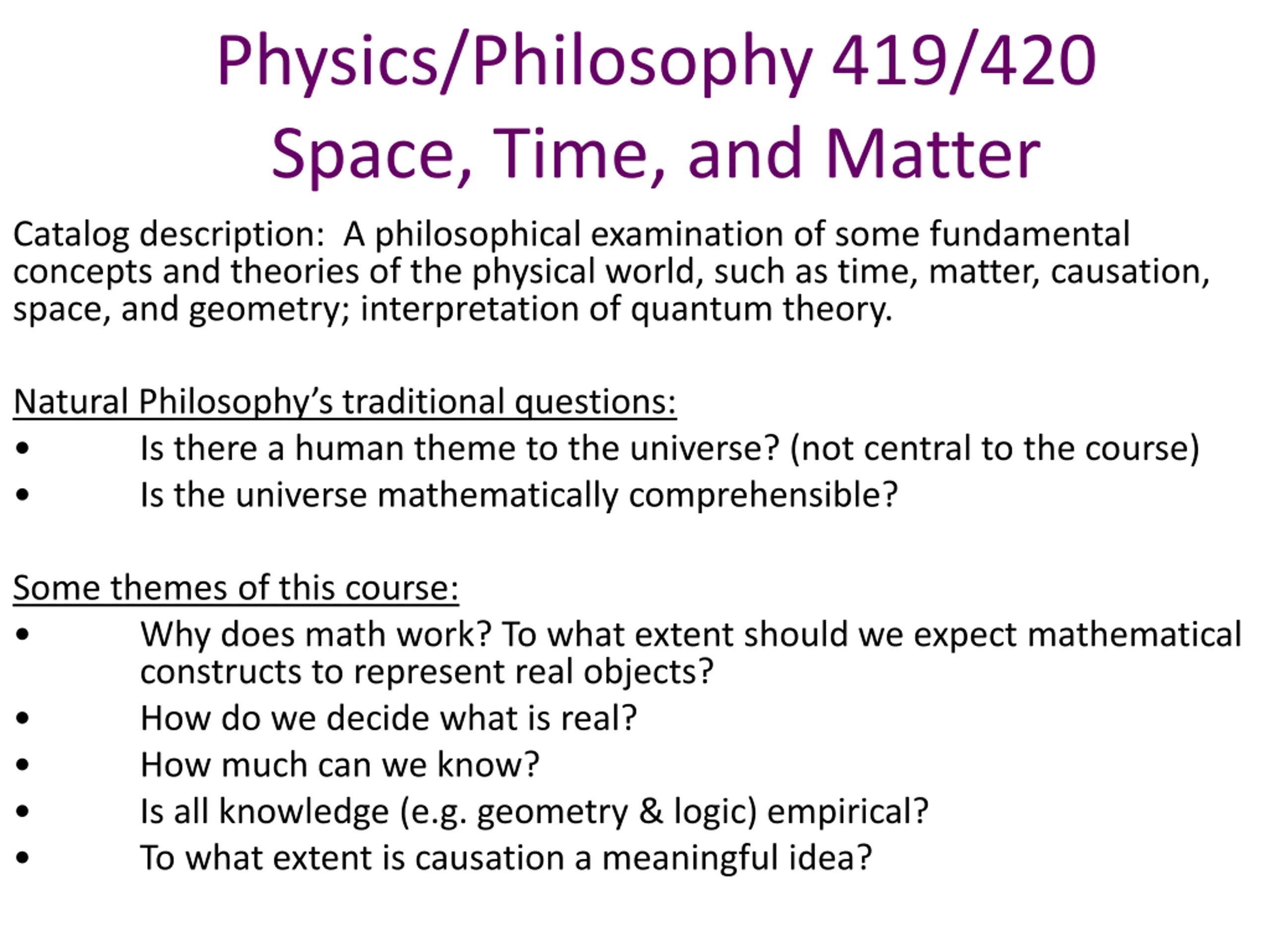 Physics/Philosophy 419/420
Space, Time, and Matter

Catalog description: A philosophical examination of some fundamental concepts and theories of the physical world, such as time, matter, causation, space, and geometry; interpretation of quantum theory.

Natural Philosophy's traditional questions:
• Is there a human theme to the universe? (not central to the course)
• Is the universe mathematically comprehensible?

Some themes of this course:
• Why does math work? To what extent should we expect mathematical constructs to represent real objects?
• How do we decide what is real?
• How much can we know?
• Is all knowledge (e.g. geometry & logic) empirical?
• To what extent is causation a meaningful idea?